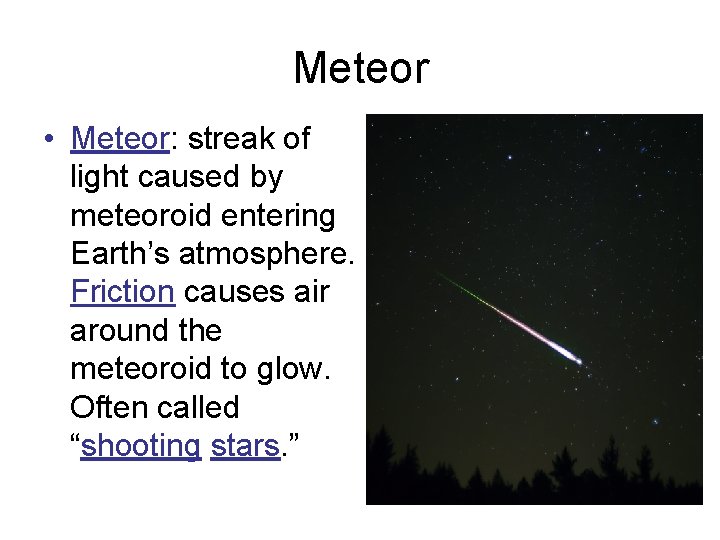 Meteor

• Meteor: streak of light caused by meteoroid entering Earth’s atmosphere. Friction causes air around the meteoroid to glow. Often called “shooting stars.”